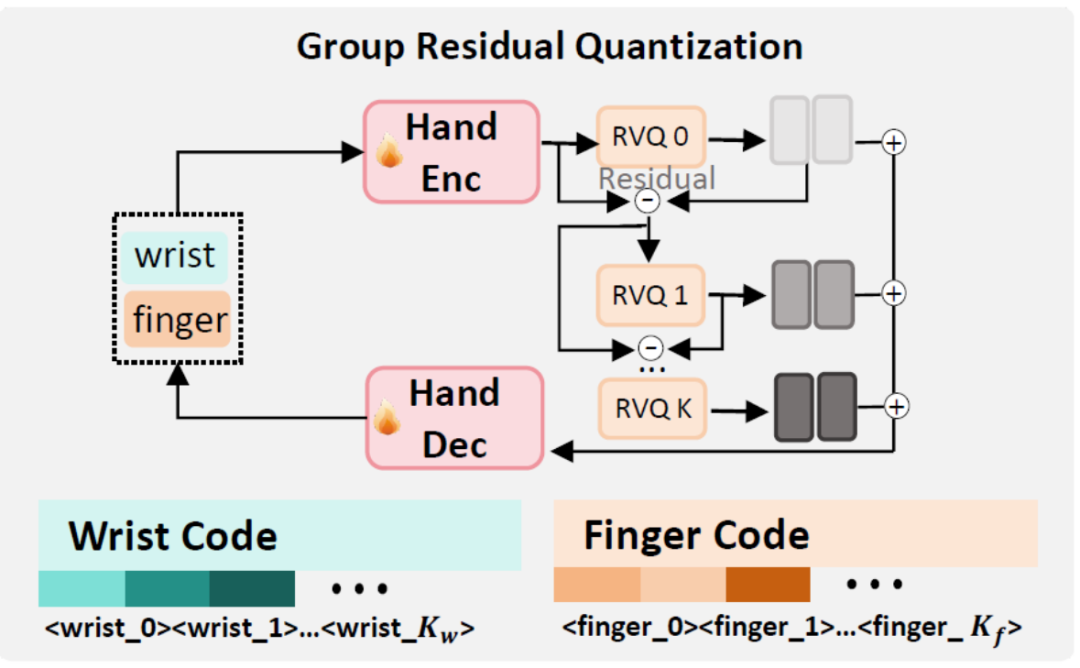 Group Residual Quantization

wrist
finger

Hand Enc

Hand Dec

RVQ 0
Residual
RVQ 1
...
RVQ K

Wrist Code
...
<wrist_0><wrist_1>...<wrist_$K_w$>

Finger Code
...
<finger_0><finger_1>...<finger_ $K_f$>